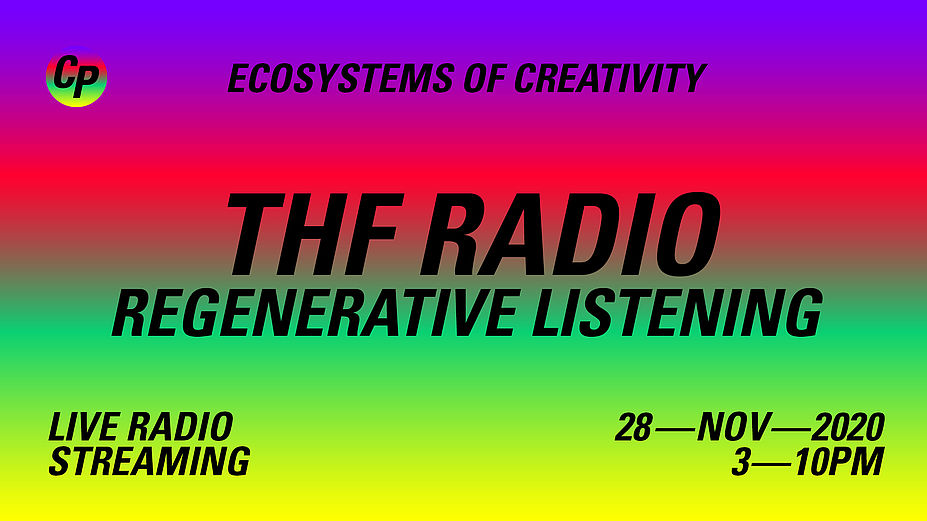 CP

ECOSYSTEMS OF CREATIVITY

THF RADIO
REGENERATIVE LISTENING

LIVE RADIO
STREAMING

28—NOV—2020
3—10PM